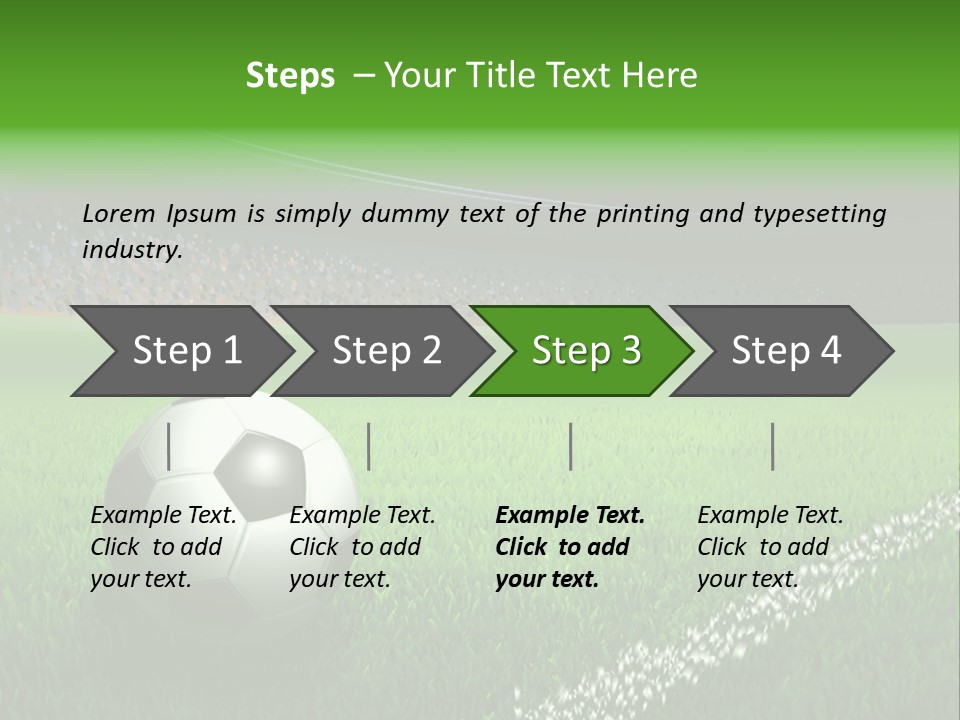 Steps – Your Title Text Here

Lorem Ipsum is simply dummy text of the printing and typesetting industry.

Step 1

Step 2

Step 3

Step 4

Example Text. Click to add your text.

Example Text. Click to add your text.

Example Text. Click to add your text.

Example Text. Click to add your text.